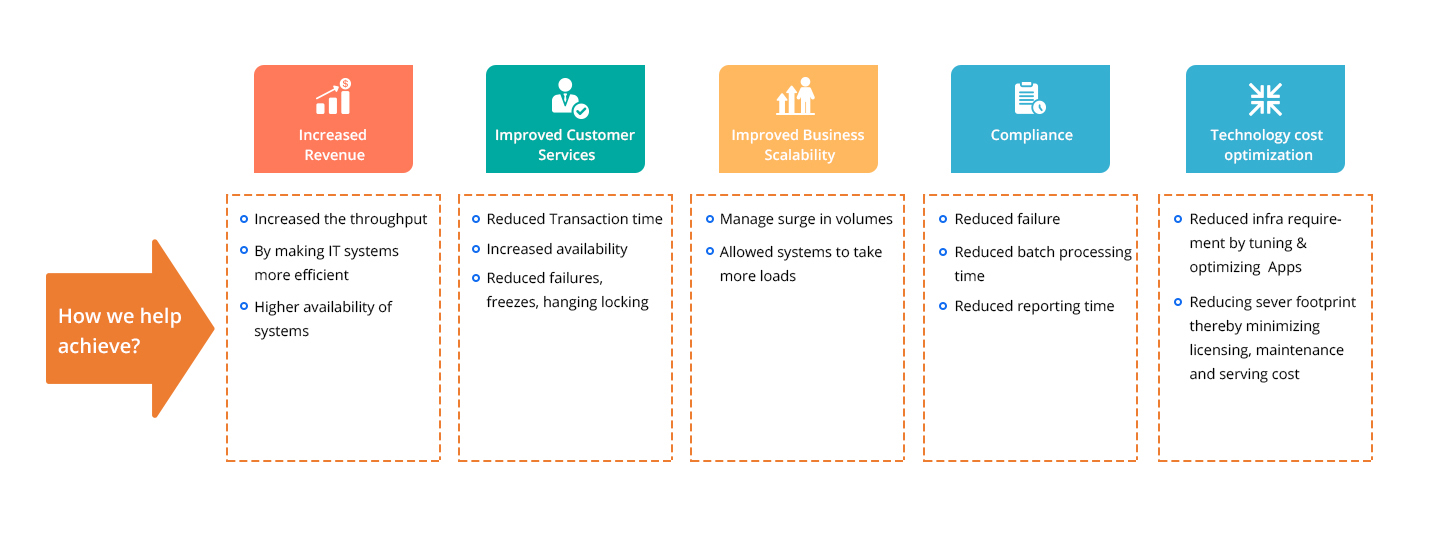 How we help achieve?

Increased Revenue

- Increased the throughput
- By making IT systems more efficient
- Higher availability of systems

Improved Customer Services

- Reduced Transaction time
- Increased availability
- Reduced failures, freezes, hanging locking

Improved Business Scalability

- Manage surge in volumes
- Allowed systems to take more loads

Compliance

- Reduced failure
- Reduced batch processing time
- Reduced reporting time

Technology cost optimization

- Reduced infra requirement by tuning & optimizing Apps
- Reducing sever footprint thereby minimizing licensing, maintenance and serving cost